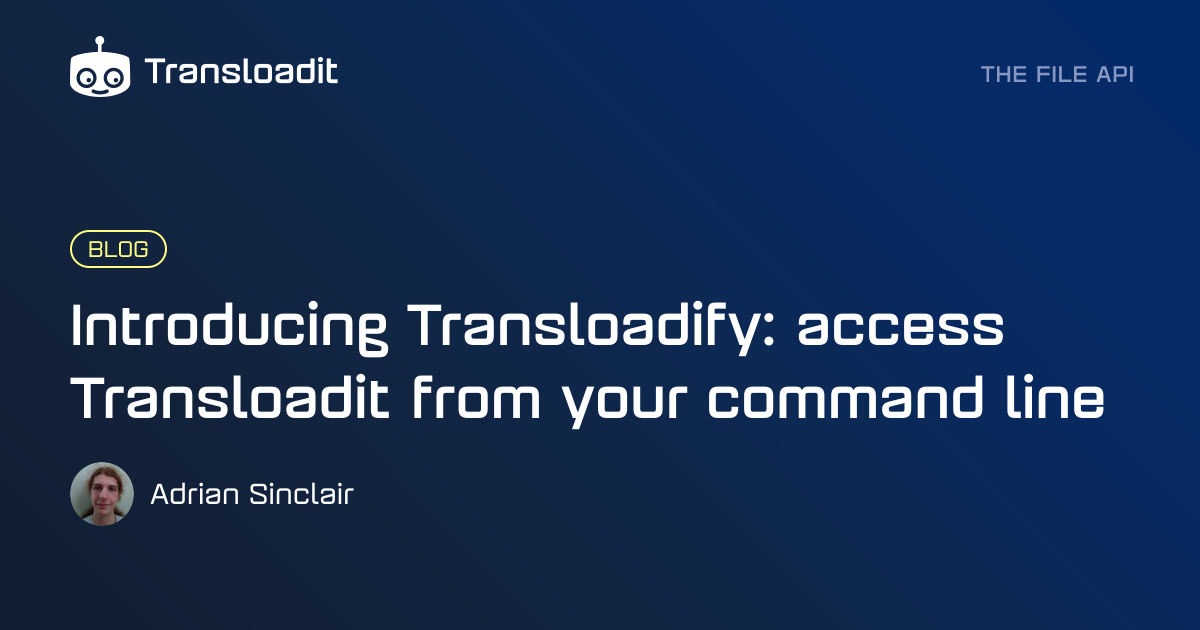 Transloadit

THE FILE API

BLOG

Introducing Transloadify: access Transloadit from your command line

Adrian Sinclair